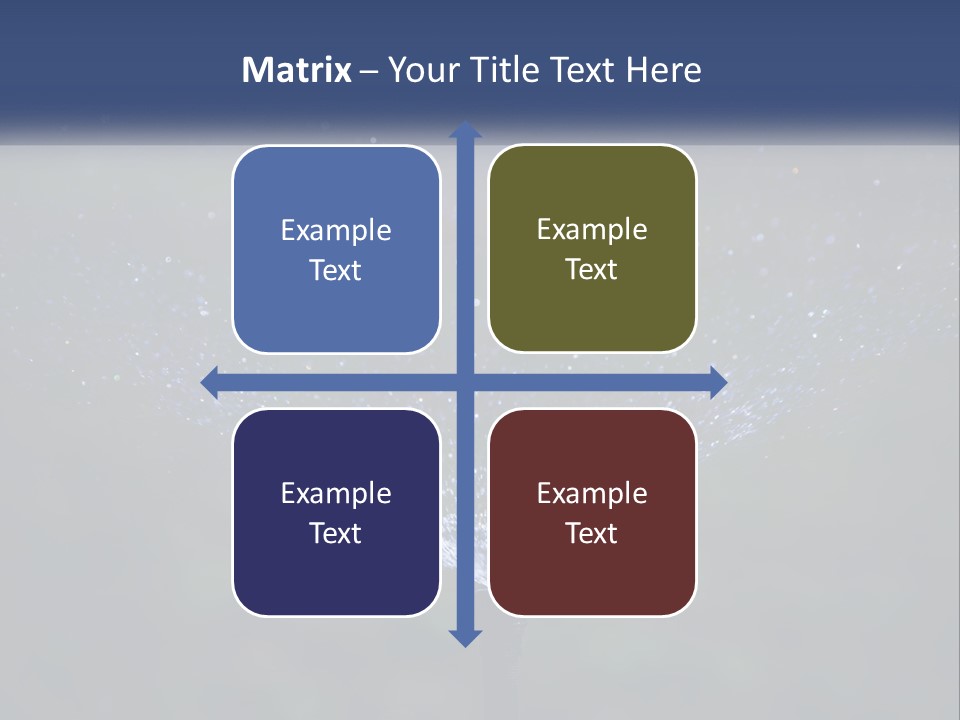 Matrix – Your Title Text Here

Example Text

Example Text

Example Text

Example Text